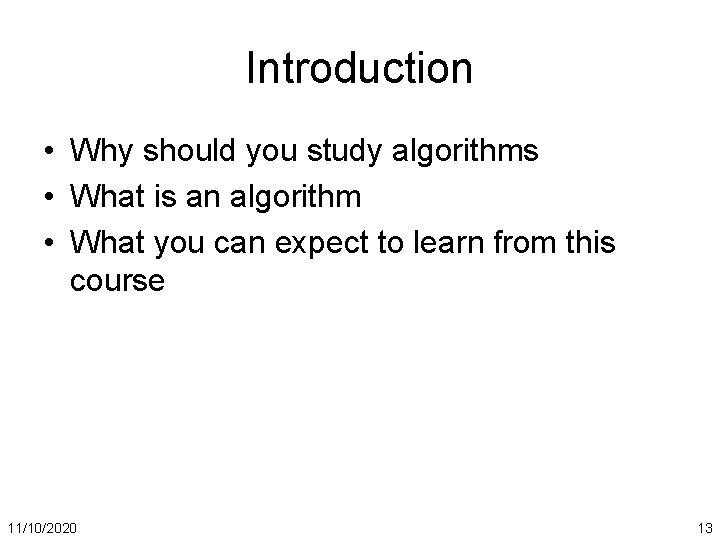 Introduction

• Why should you study algorithms
• What is an algorithm
• What you can expect to learn from this course

11/10/2020

13